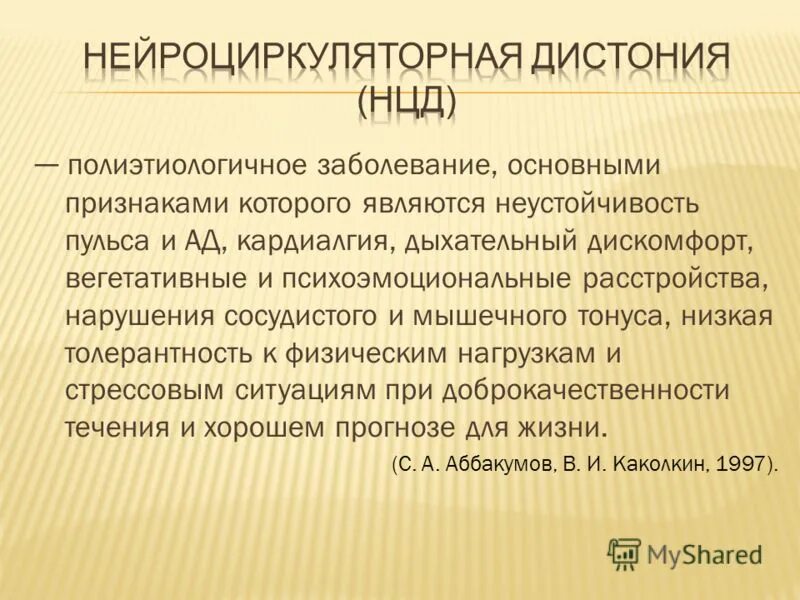 НЕЙРОЦИРКУЛЯТОРНАЯ ДИСТОНИЯ (НЦД)

— полиэтиологичное заболевание, основными признаками которого являются неустойчивость пульса и АД, кардиалгия, дыхательный дискомфорт, вегетативные и психоэмоциональные расстройства, нарушения сосудистого и мышечного тонуса, низкая толерантность к физическим нагрузкам и стрессовым ситуациям при доброкачественности течения и хорошем прогнозе для жизни.

(С. А. Аббакумов, В. И. Каколкин, 1997).

MyShared